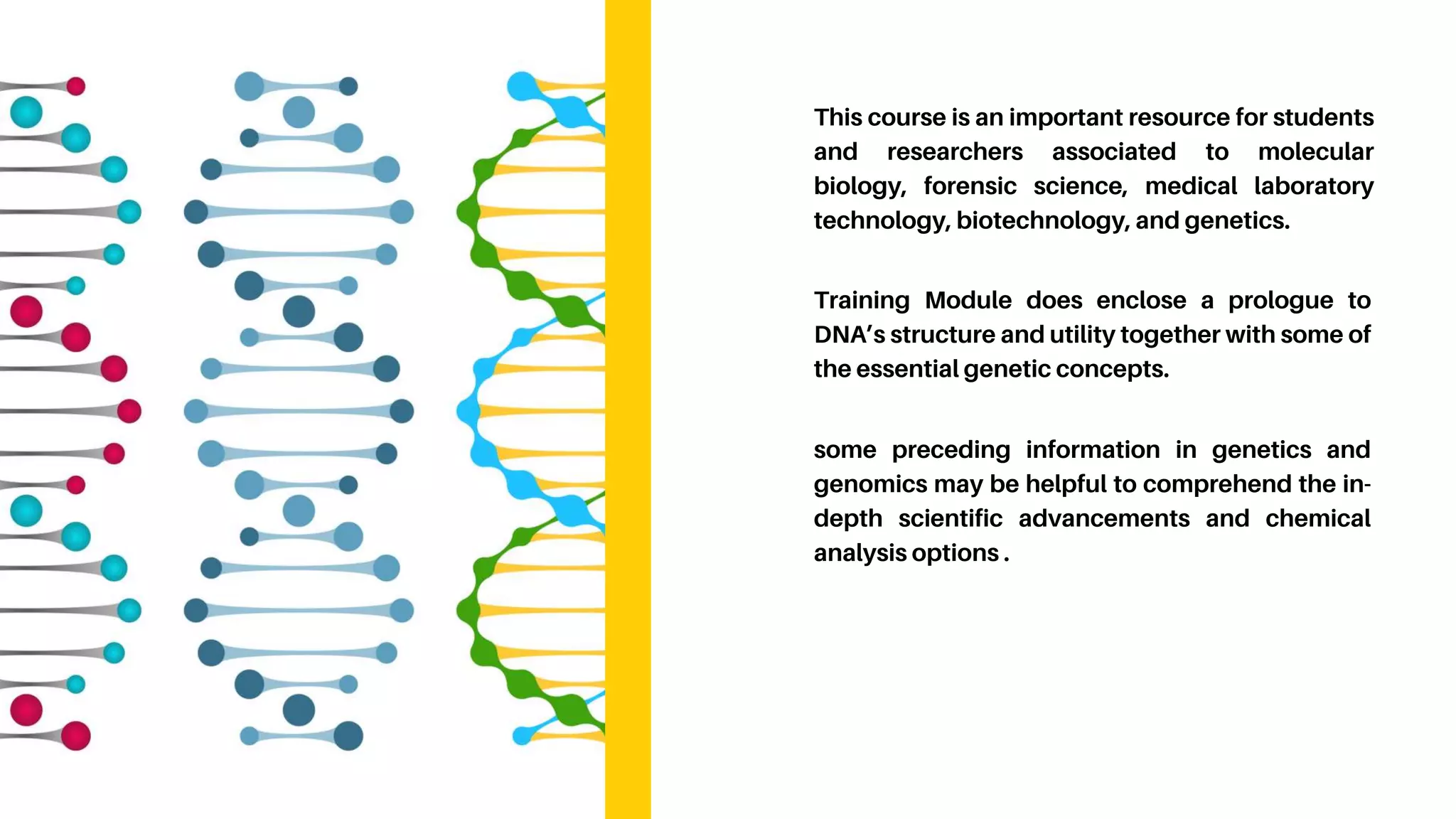 This course is an important resource for students and researchers associated to molecular biology, forensic science, medical laboratory technology, biotechnology, and genetics.

Training Module does enclose a prologue to DNA's structure and utility together with some of the essential genetic concepts.

some preceding information in genetics and genomics may be helpful to comprehend the in-depth scientific advancements and chemical analysis options .